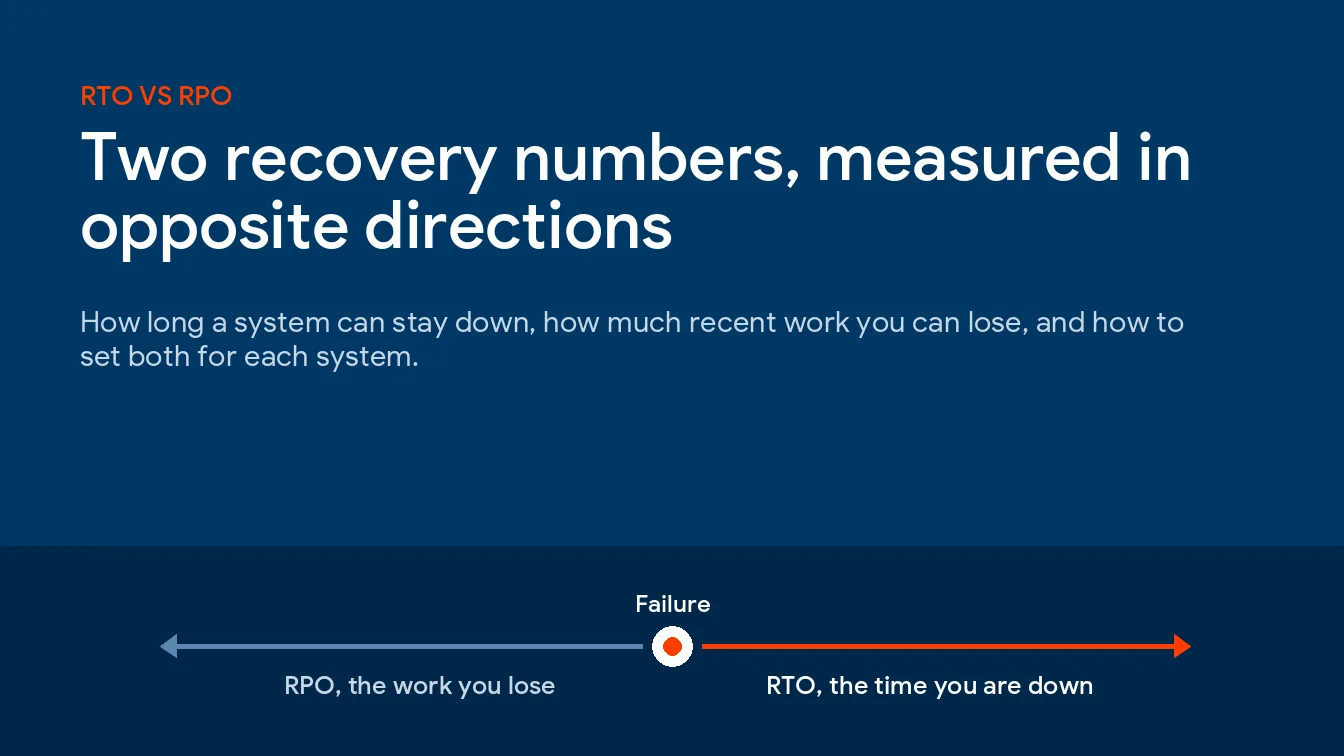 RTO VS RPO

Two recovery numbers, measured in opposite directions

How long a system can stay down, how much recent work you can lose, and how to set both for each system.

Failure

RPO, the work you lose

RTO, the time you are down